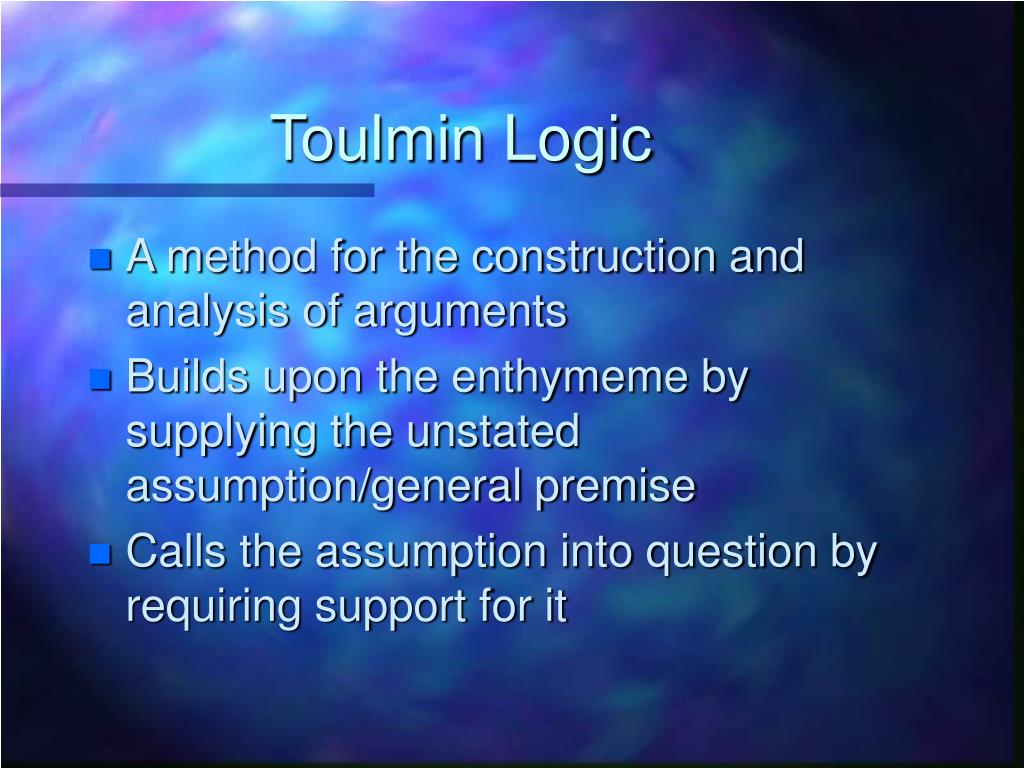 Toulmin Logic

- A method for the construction and analysis of arguments
- Builds upon the enthymeme by supplying the unstated assumption/general premise
- Calls the assumption into question by requiring support for it